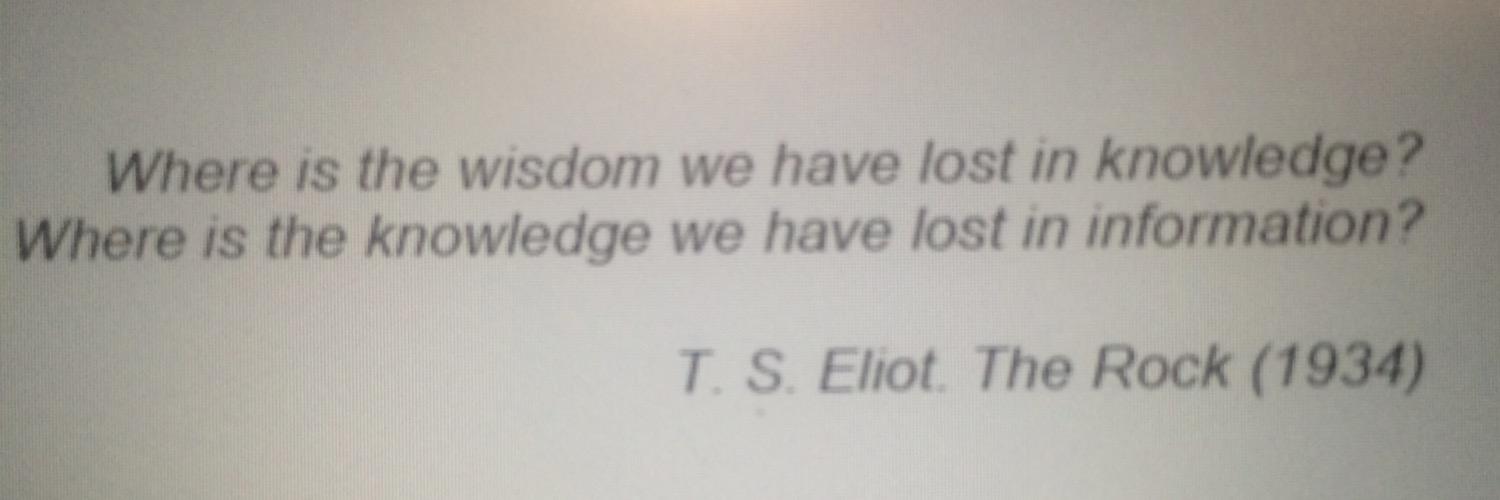 Where is the wisdom we have lost in knowledge?
Where is the knowledge we have lost in information?

T. S. Eliot. The Rock (1934)